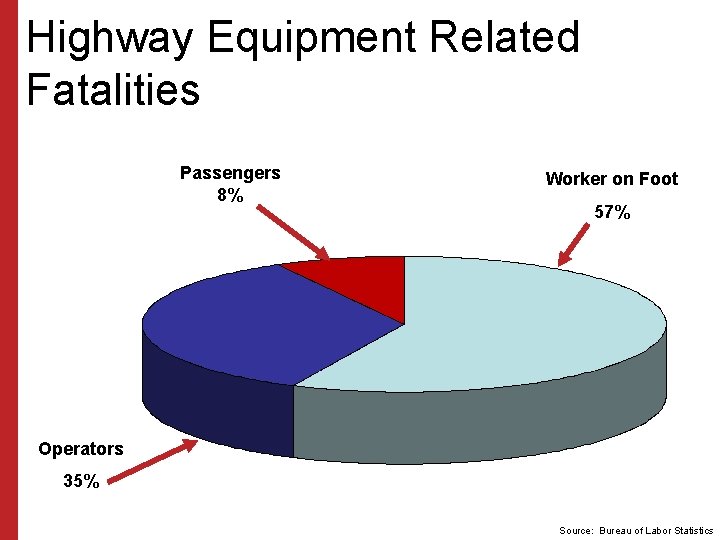 Highway Equipment Related Fatalities

Passengers
8%

Worker on Foot
57%

Operators
35%

Source: Bureau of Labor Statistics